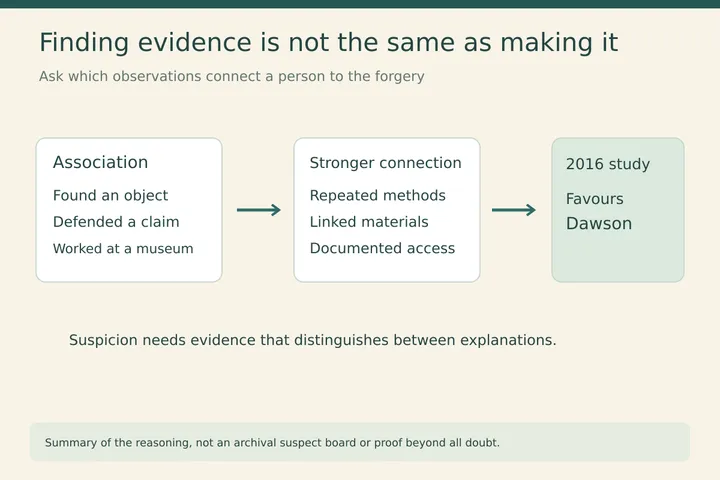 Finding evidence is not the same as making it

Ask which observations connect a person to the forgery

Association
Found an object
Defended a claim
Worked at a museum

Stronger connection
Repeated methods
Linked materials
Documented access

2016 study
Favours Dawson

Suspicion needs evidence that distinguishes between explanations.

Summary of the reasoning, not an archival suspect board or proof beyond all doubt.